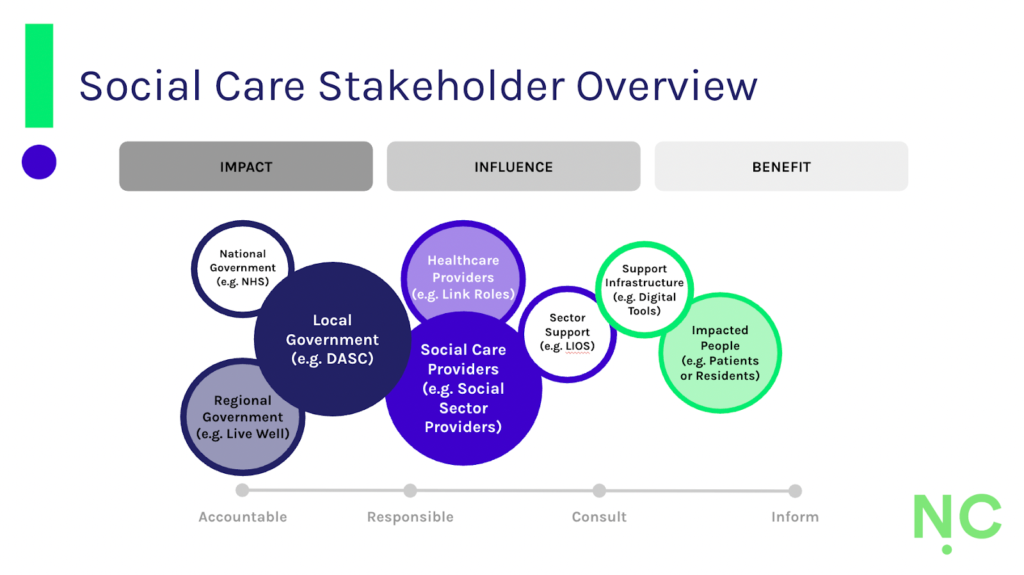 Social Care Stakeholder Overview

IMPACT

INFLUENCE

BENEFIT

National Government (e.g. NHS)

Local Government (e.g. DASC)

Regional Government (e.g. Live Well)

Healthcare Providers (e.g. Link Roles)

Social Care Providers (e.g. Social Sector Providers)

Sector Support (e.g. LIOS)

Support Infrastructure (e.g. Digital Tools)

Impacted People (e.g. Patients or Residents)

Accountable

Responsible

Consult

Inform

NC